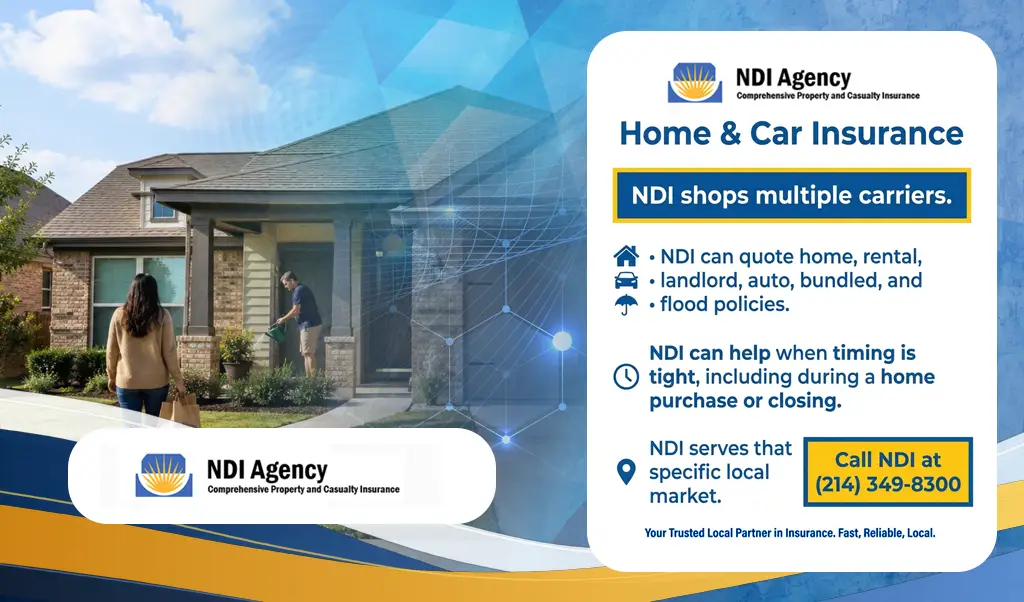 NDI Agency
Comprehensive Property and Casualty Insurance

Home & Car Insurance

NDI shops multiple carriers.

• NDI can quote home, rental,
• landlord, auto, bundled, and
• flood policies.

NDI can help when timing is tight, including during a home purchase or closing.

NDI serves that specific local market.

Call NDI at (214) 349-8300

Your Trusted Local Partner in Insurance. Fast, Reliable, Local.

NDI Agency
Comprehensive Property and Casualty Insurance